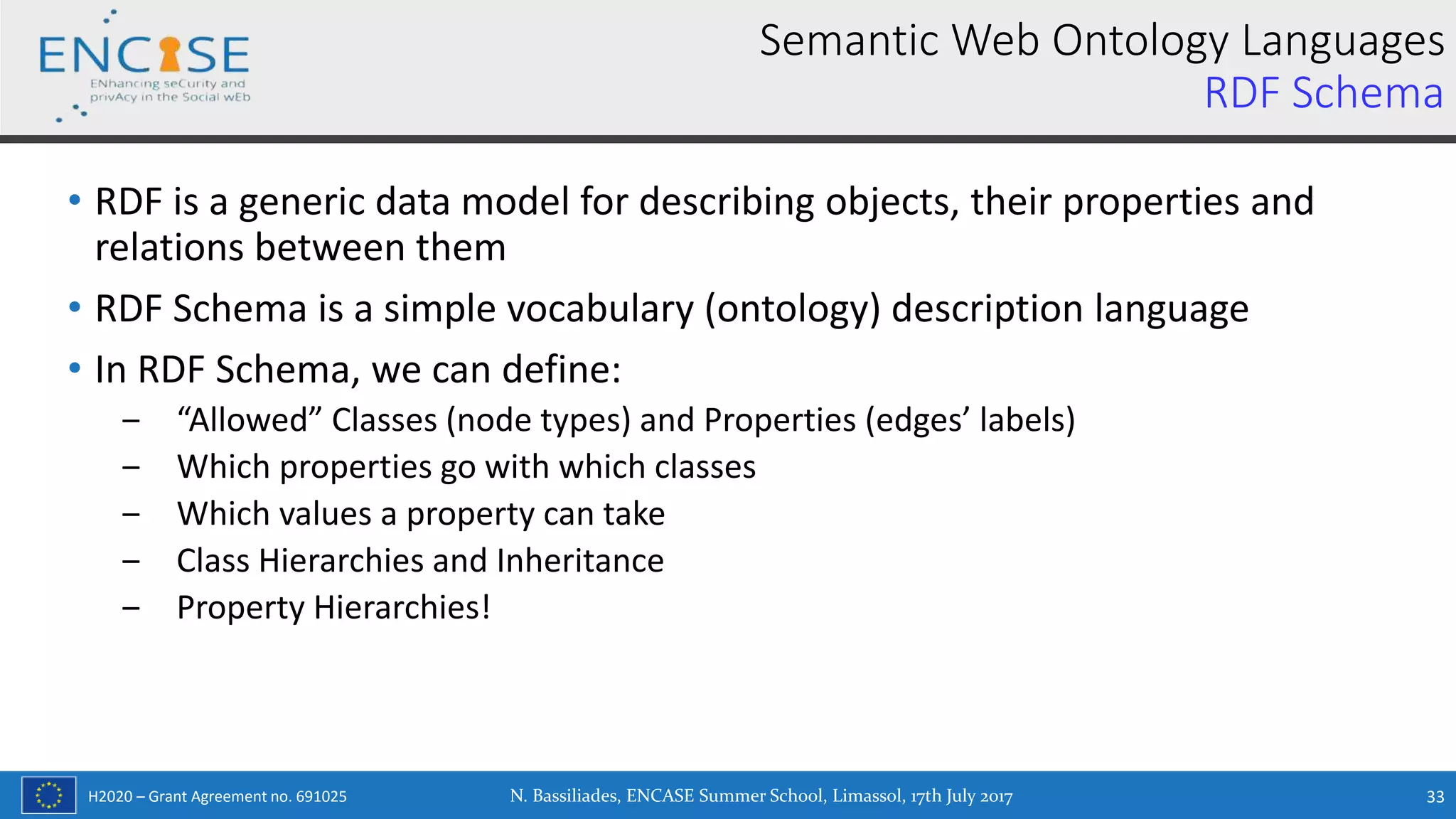 ENCASE
ENhancing seCurity and privAcy in the Social wEb

Semantic Web Ontology Languages
RDF Schema

• RDF is a generic data model for describing objects, their properties and relations between them

• RDF Schema is a simple vocabulary (ontology) description language

• In RDF Schema, we can define:
– “Allowed” Classes (node types) and Properties (edges’ labels)
– Which properties go with which classes
– Which values a property can take
– Class Hierarchies and Inheritance
– Property Hierarchies!

H2020 – Grant Agreement no. 691025

N. Bassiliades, ENCASE Summer School, Limassol, 17th July 2017

33